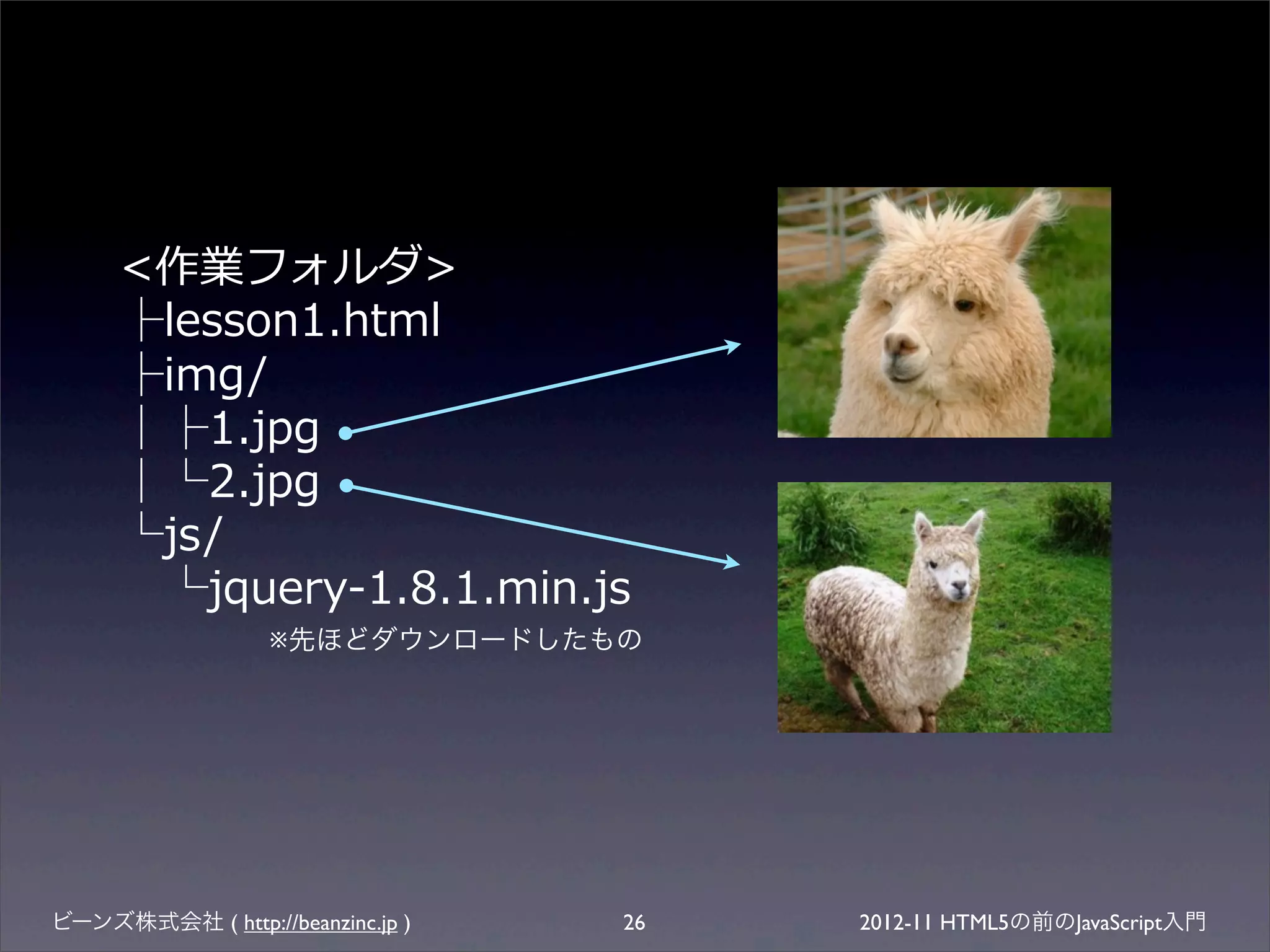 <作業フォルダ>
├lesson1.html
├img/
│ ├1.jpg
│ └2.jpg
└js/
 └jquery-1.8.1.min.js
※先ほどダウンロードしたもの

ビーンズ株式会社 ( http://beanzinc.jp )

26

2012-11 HTML5の前のJavaScript入門